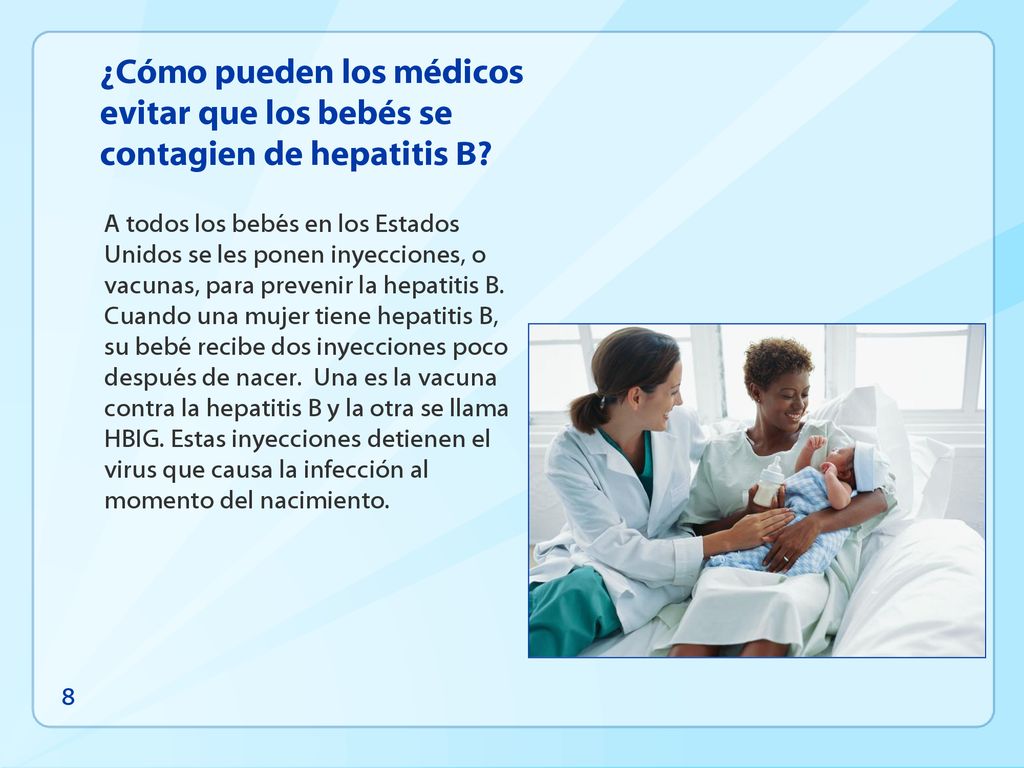 ¿Cómo pueden los médicos evitar que los bebés se contagien de hepatitis B?

A todos los bebés en los Estados Unidos se les ponen inyecciones, o vacunas, para prevenir la hepatitis B. Cuando una mujer tiene hepatitis B, su bebé recibe dos inyecciones poco después de nacer. Una es la vacuna contra la hepatitis B y la otra se llama HBIG. Estas inyecciones detienen el virus que causa la infección al momento del nacimiento.

8